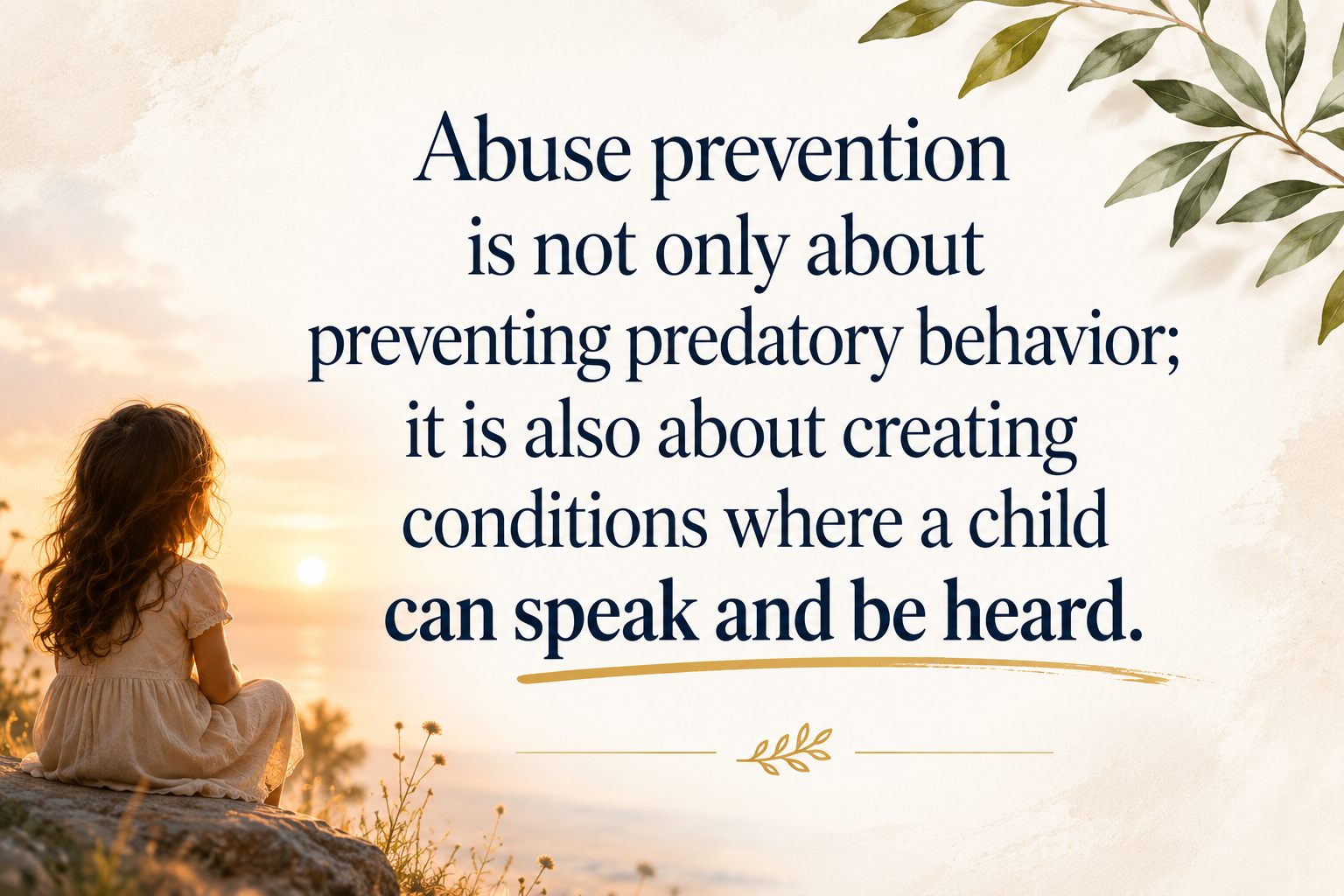 Abuse prevention is not only about preventing predatory behavior; it is also about creating conditions where a child can speak and be heard.